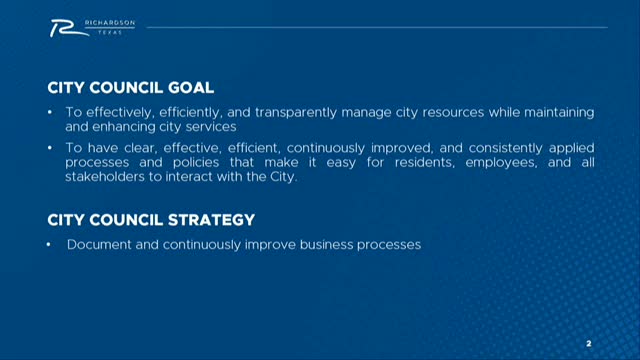 RICHARDSON
TEXAS

CITY COUNCIL GOAL

• To effectively, efficiently, and transparently manage city resources while maintaining and enhancing city services

• To have clear, effective, efficient, continuously improved, and consistently applied processes and policies that make it easy for residents, employees, and all stakeholders to interact with the City.

CITY COUNCIL STRATEGY

• Document and continuously improve business processes

2